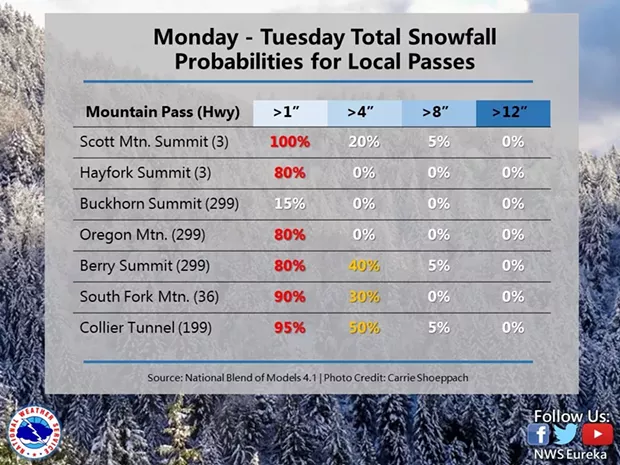 Monday - Tuesday Total Snowfall Probabilities for Local Passes

| Mountain Pass (Hwy) | >1" | >4" | >8" | >12" |
|---|---|---|---|---|
| Scott Mtn. Summit (3) | 100% | 20% | 5% | 0% |
| Hayfork Summit (3) | 80% | 0% | 0% | 0% |
| Buckhorn Summit (299) | 15% | 0% | 0% | 0% |
| Oregon Mtn. (299) | 80% | 0% | 0% | 0% |
| Berry Summit (299) | 80% | 40% | 5% | 0% |
| South Fork Mtn. (36) | 90% | 30% | 0% | 0% |
| Collier Tunnel (199) | 95% | 50% | 5% | 0% |

Source: National Blend of Models 4.1 | Photo Credit: Carrie Shoeppach

NATIONAL WEATHER SERVICE

Follow Us:
NWS Eureka